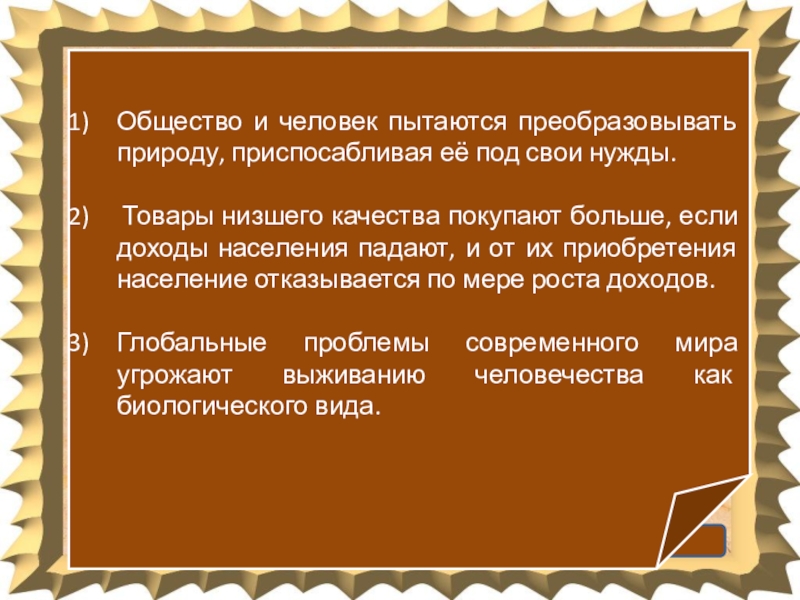 1) Общество и человек пытаются преобразовывать природу, приспосабливая её под свои нужды.

2) Товары низшего качества покупают больше, если доходы населения падают, и от их приобретения население отказывается по мере роста доходов.

3) Глобальные проблемы современного мира угрожают выживанию человечества как биологического вида.